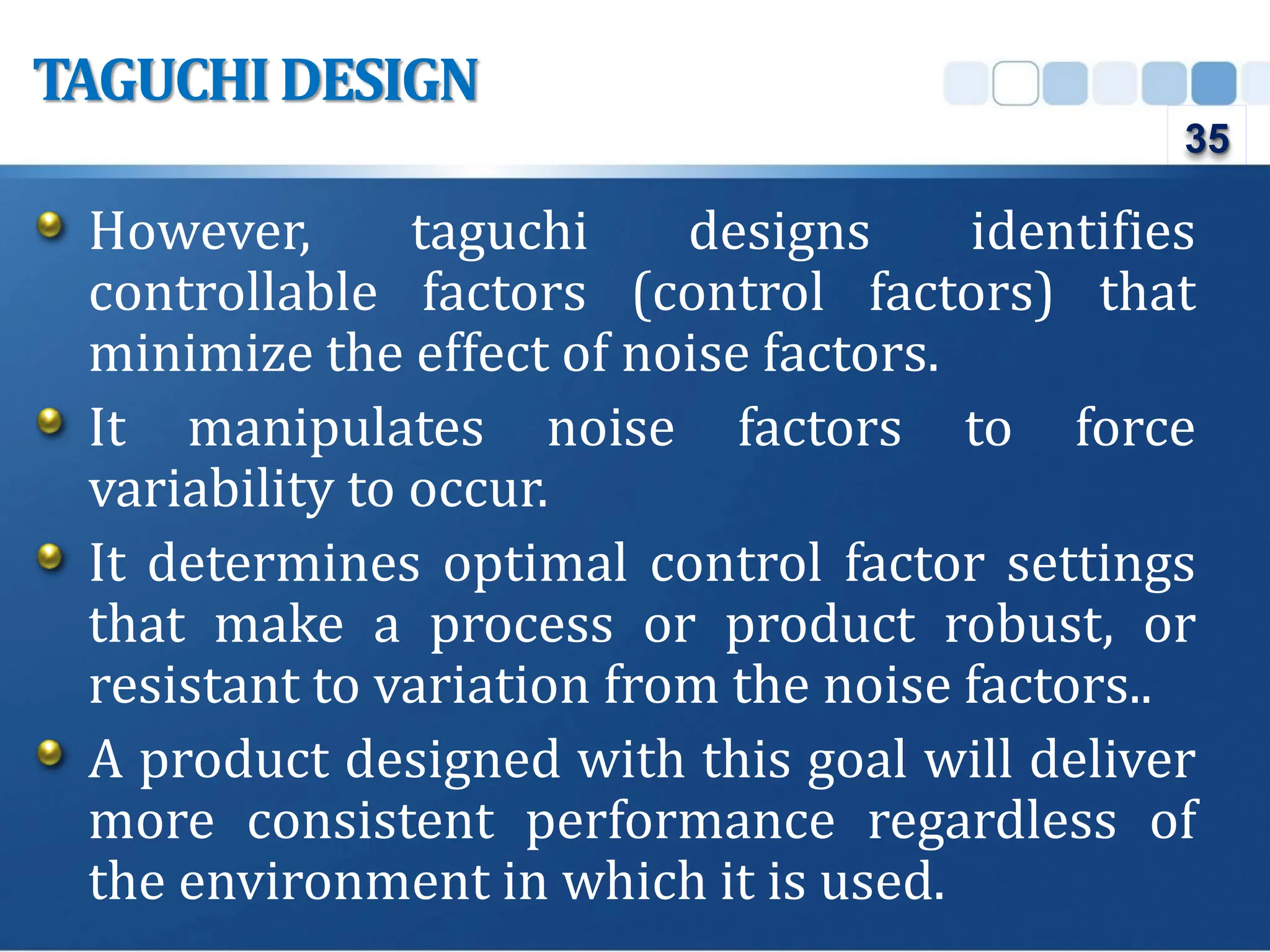 TAGUCHI DESIGN

35

However, taguchi designs identifies controllable factors (control factors) that minimize the effect of noise factors.

It manipulates noise factors to force variability to occur.

It determines optimal control factor settings that make a process or product robust, or resistant to variation from the noise factors..

A product designed with this goal will deliver more consistent performance regardless of the environment in which it is used.